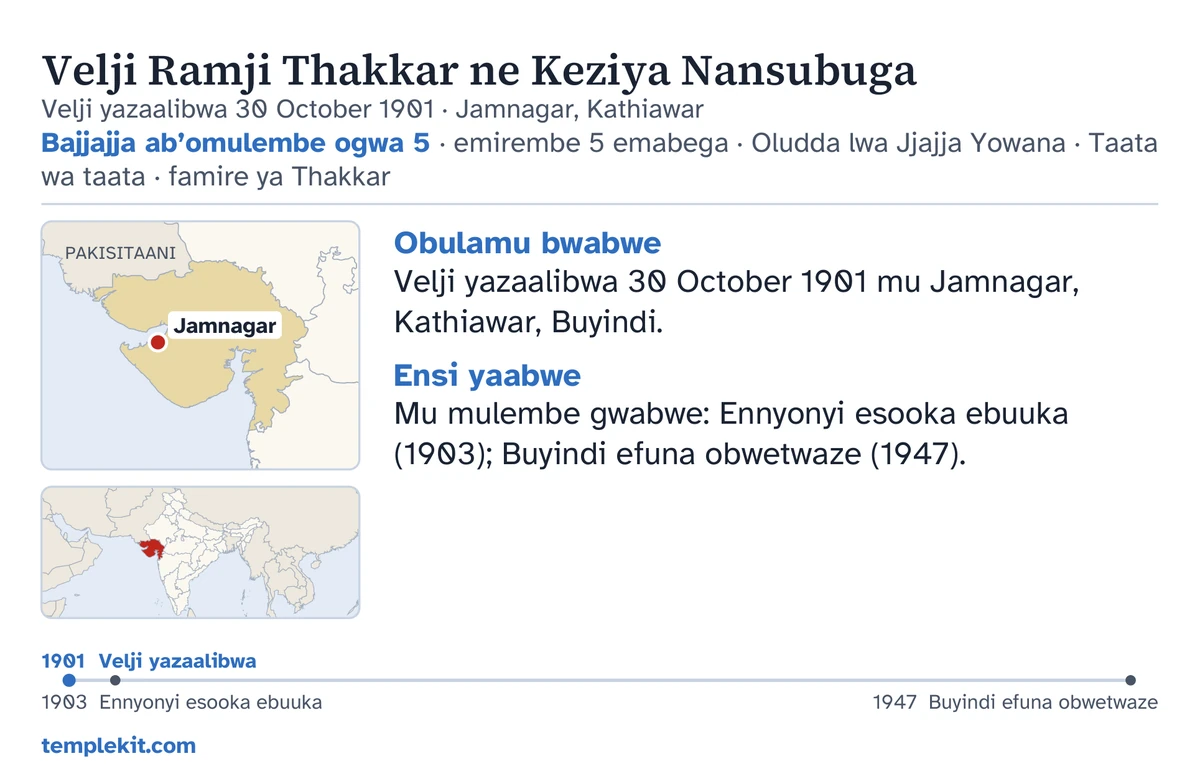 Velji Ramji Thakkar ne Keziya Nansubuga

Velji yazaalibwa 30 October 1901 · Jamnagar, Kathiawar

Bajjajja ab'omulembe ogwa 5 · emirembe 5 emabega · Oludda lwa Jjajja Yowana · Taata wa taata · famire ya Thakkar

PAKISITAANI

Jamnagar

Obulamu bwabwe

Velji yazaalibwa 30 October 1901 mu Jamnagar, Kathiawar, Buyindi.

Ensi yaabwe

Mu mulembe gwabwe: Ennyonyi esooka ebuuka (1903); Buyindi efuna obwetwaze (1947).

1901 Velji yazaalibwa

1903 Ennyonyi esooka ebuuka

1947 Buyindi efuna obwetwaze

templekit.com